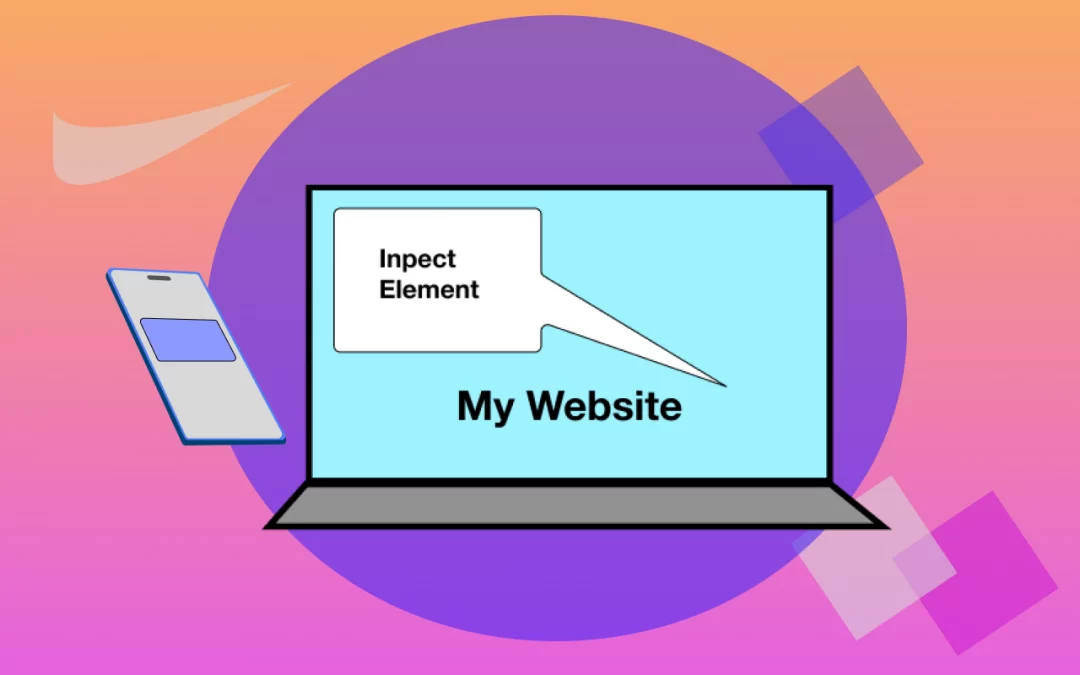 Inpect Element

My Website